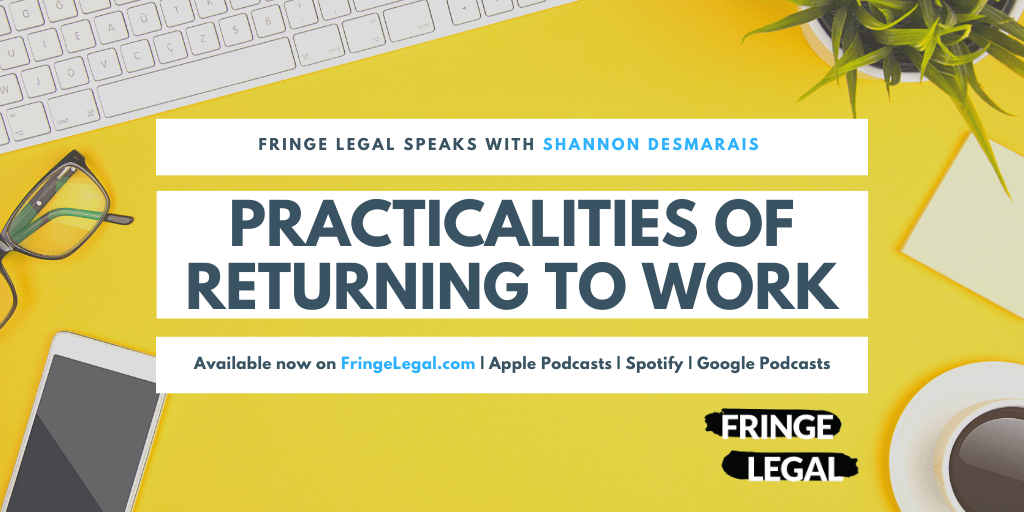 FRINGE LEGAL SPEAKS WITH SHANNON DESMARAIS

PRACTICALITIES OF RETURNING TO WORK

Available now on FringeLegal.com | Apple Podcasts | Spotify | Google Podcasts

FRINGE LEGAL